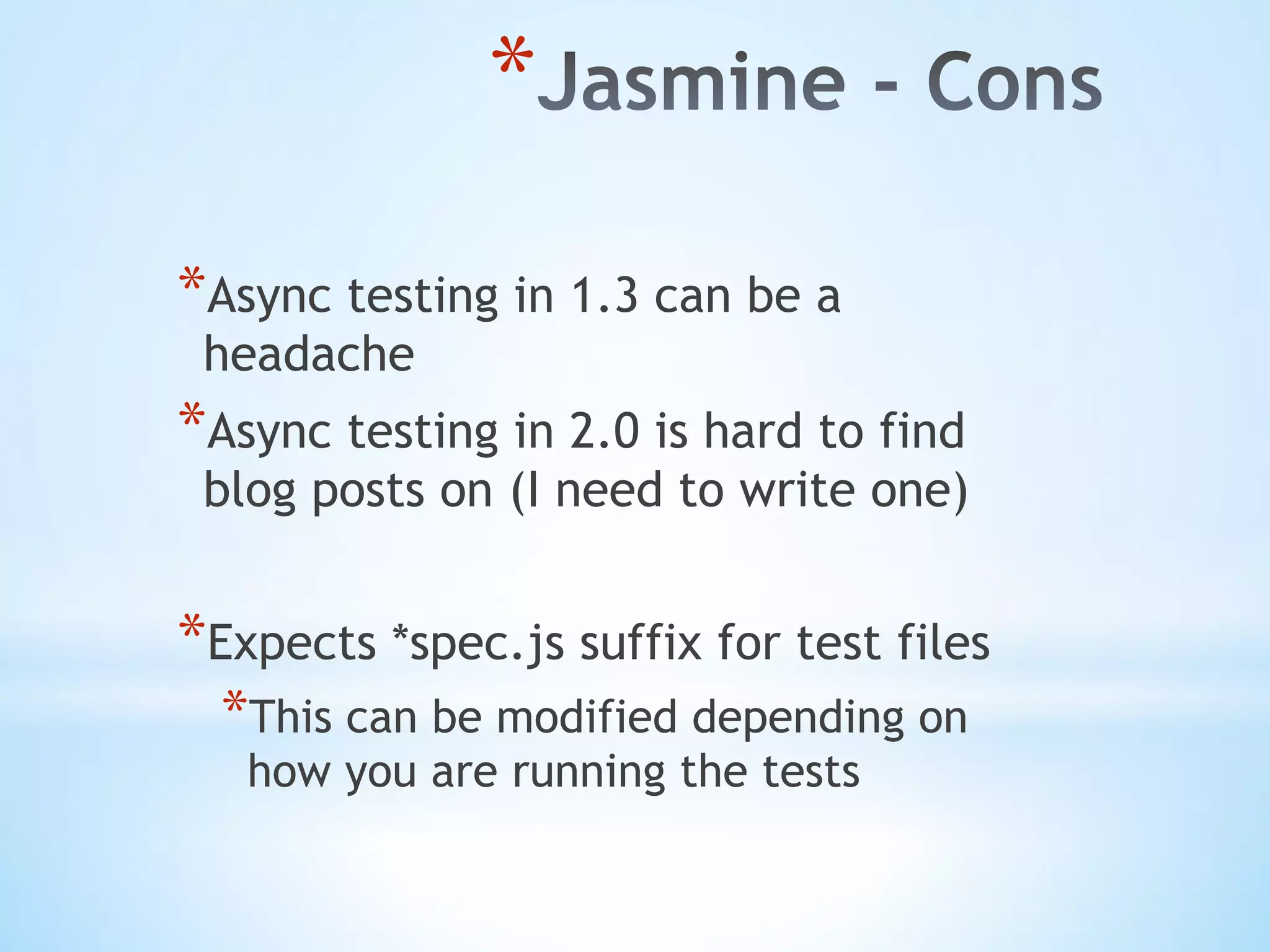 *Jasmine - Cons

*Async testing in 1.3 can be a headache

*Async testing in 2.0 is hard to find blog posts on (I need to write one)

*Expects *spec.js suffix for test files

*This can be modified depending on how you are running the tests